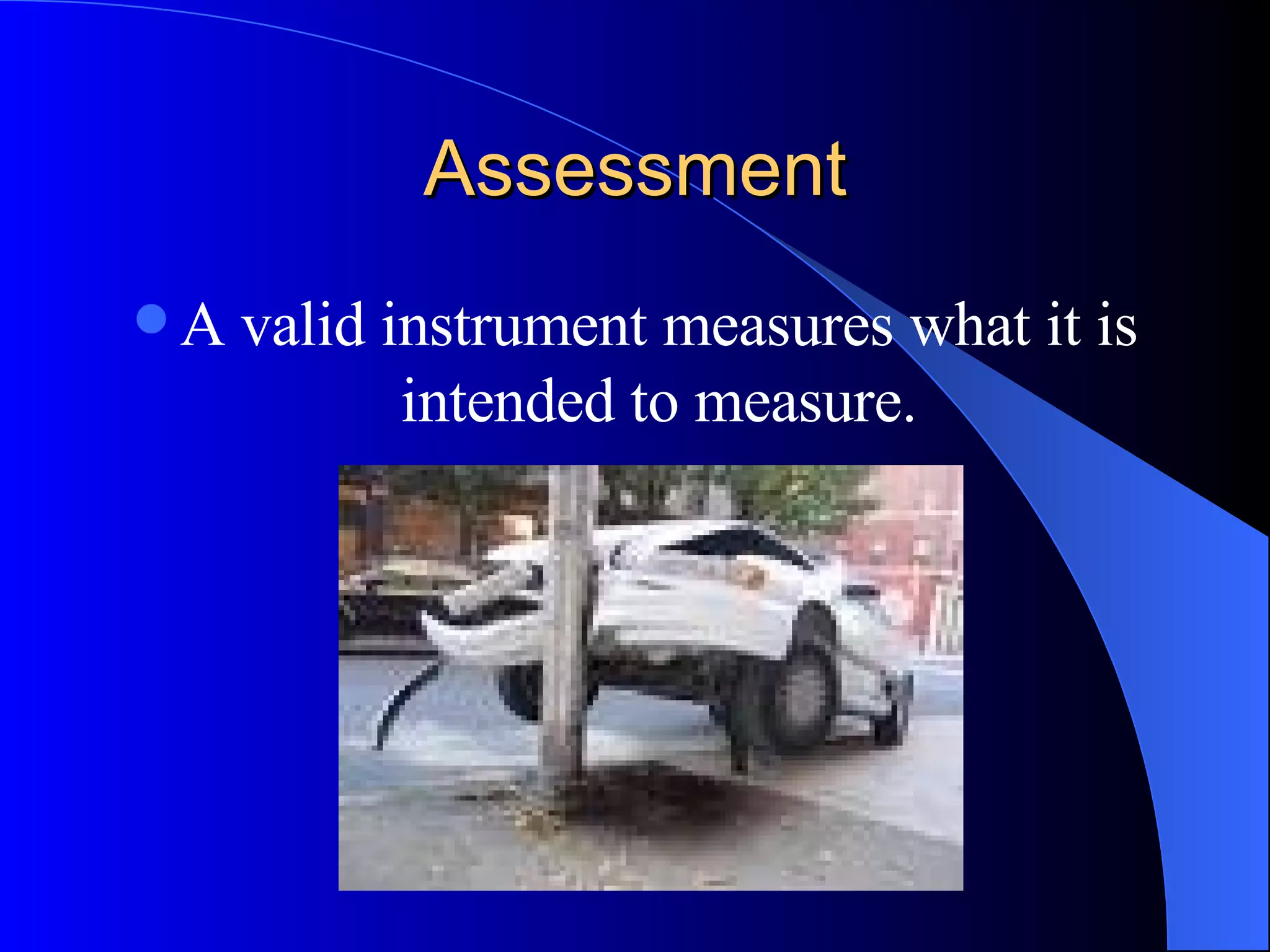 Assessment

A valid instrument measures what it is intended to measure.